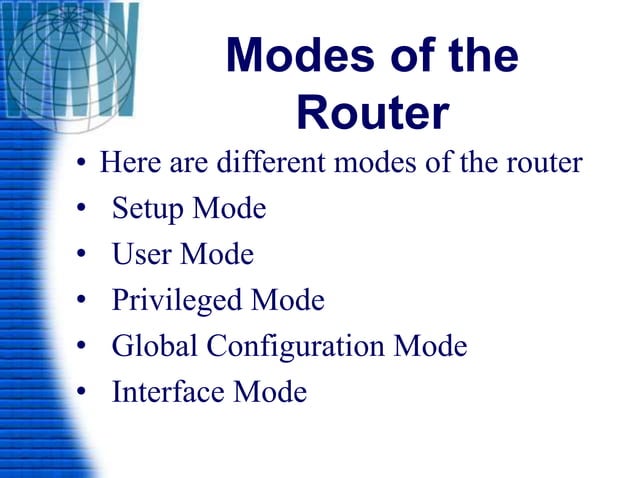 WWW

Modes of the Router

• Here are different modes of the router
• Setup Mode
• User Mode
• Privileged Mode
• Global Configuration Mode
• Interface Mode